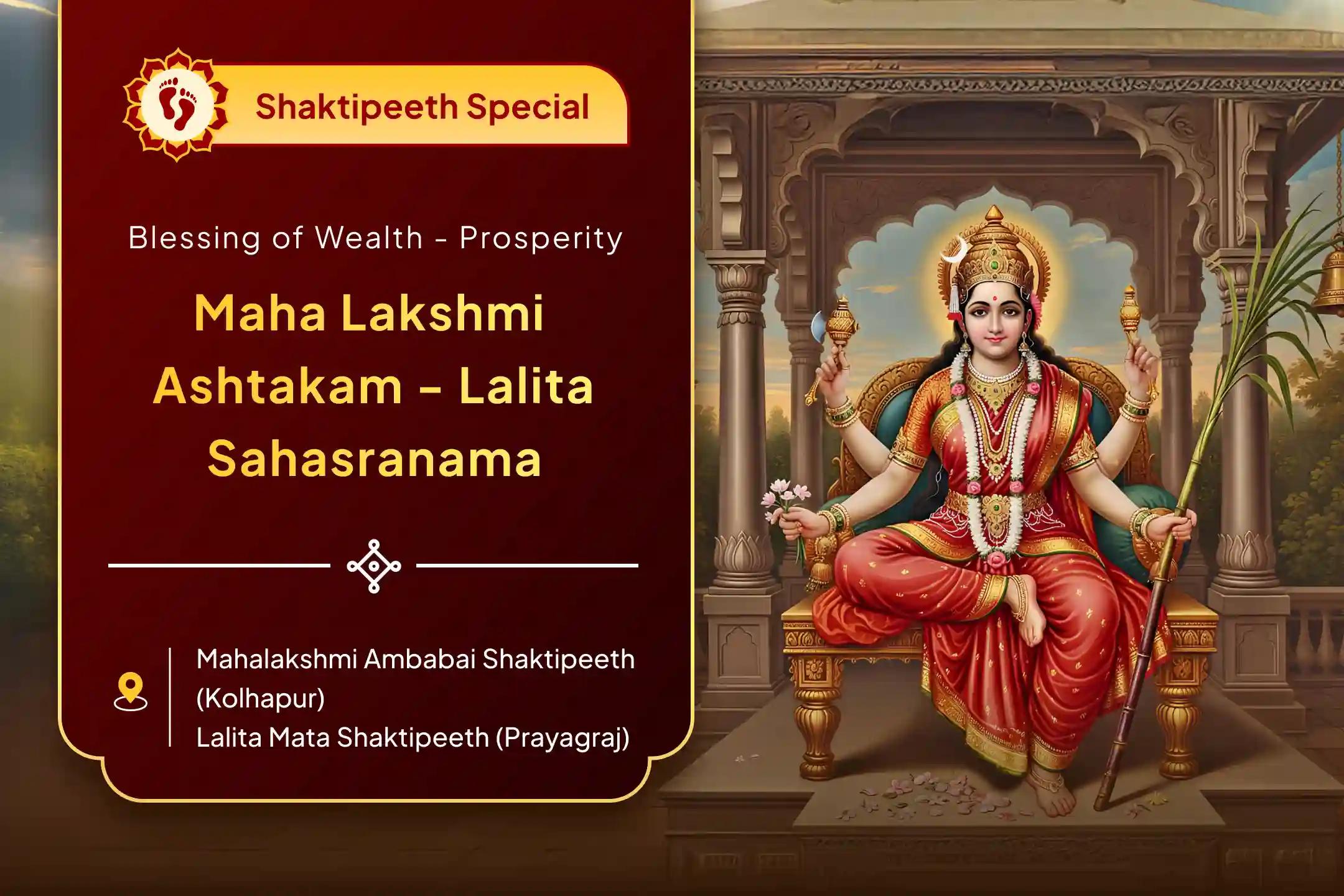 Shaktipeeth Special

Blessing of Wealth - Prosperity

Maha Lakshmi Ashtakam - Lalita Sahasranama

Mahalakshmi Ambabai Shaktipeeth (Kolhapur)
Lalita Mata Shaktipeeth (Prayagraj)